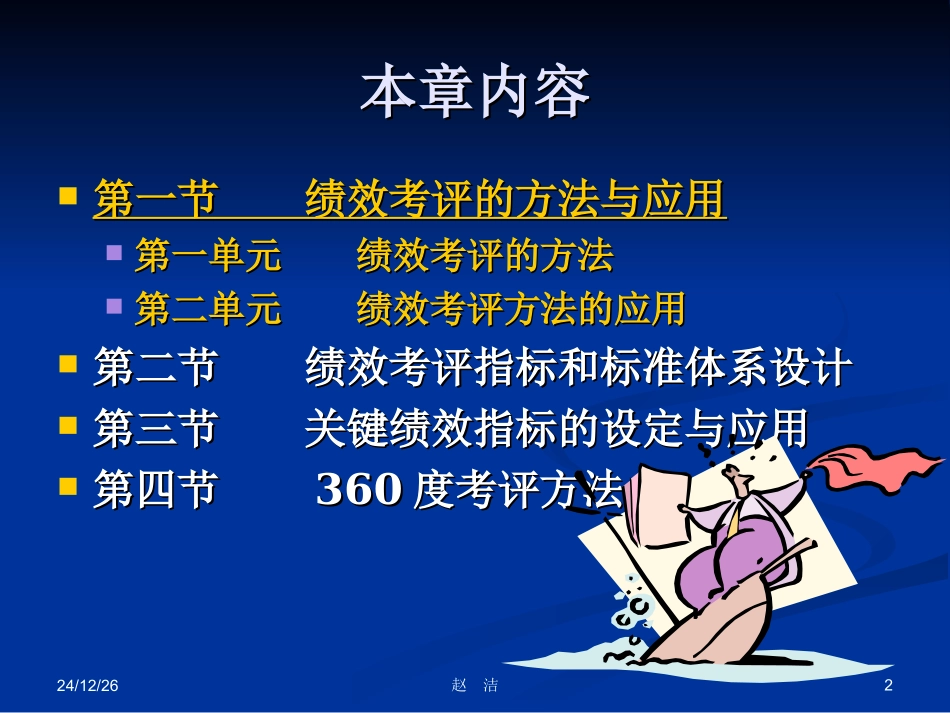 本章内容

第一节　　绩效考评的方法与应用
第一单元　　绩效考评的方法
第二单元　　绩效考评方法的应用

第二节　　绩效考评指标和标准体系设计

第三节　　关键绩效指标的设定与应用

第四节　　360 度考评方法

24/12/26　　赵　洁　　2